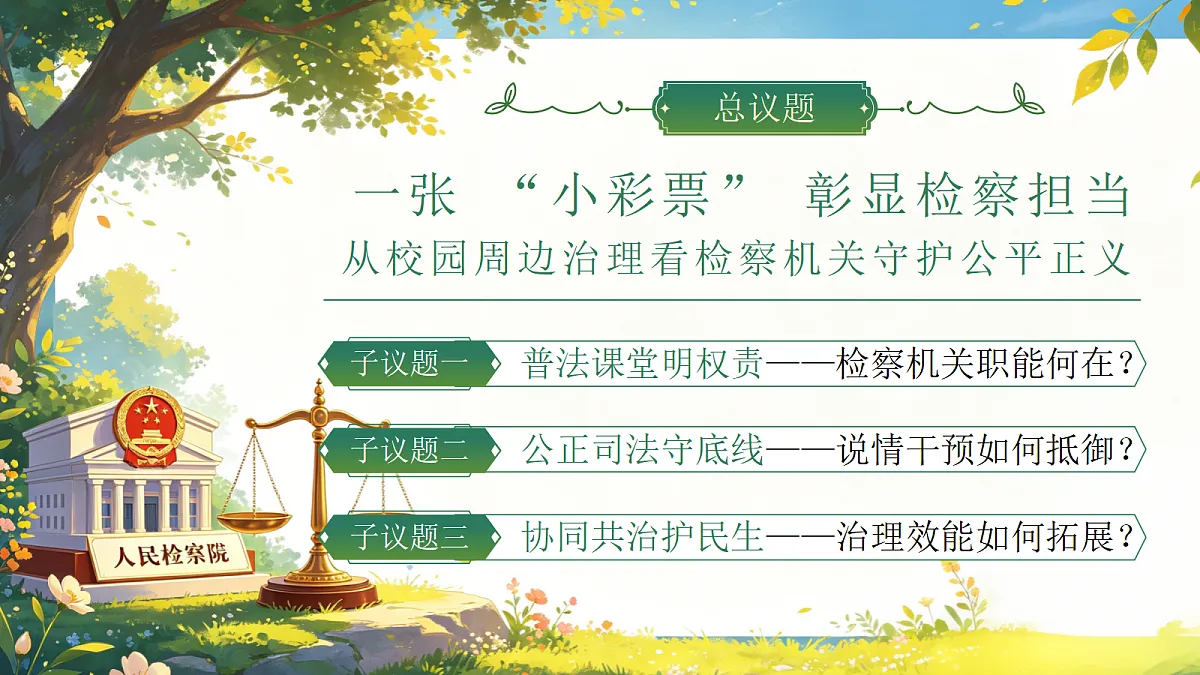 总议题

一张 “小彩票” 彰显检察担当
从校园周边治理看检察机关守护公平正义

子议题一 普法课堂明权责——检察机关职能何在？

子议题二 公正司法守底线——说情干预如何抵御？

子议题三 协同共治护民生——治理效能如何拓展？

人民检察院